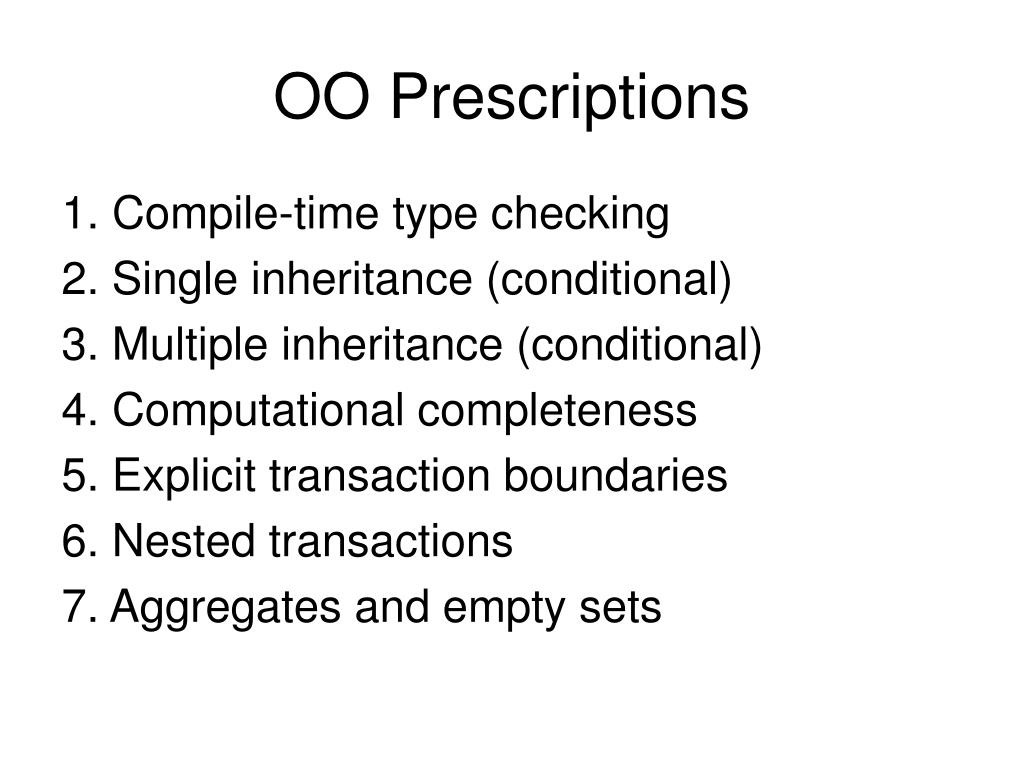 OO Prescriptions

1. Compile-time type checking
2. Single inheritance (conditional)
3. Multiple inheritance (conditional)
4. Computational completeness
5. Explicit transaction boundaries
6. Nested transactions
7. Aggregates and empty sets